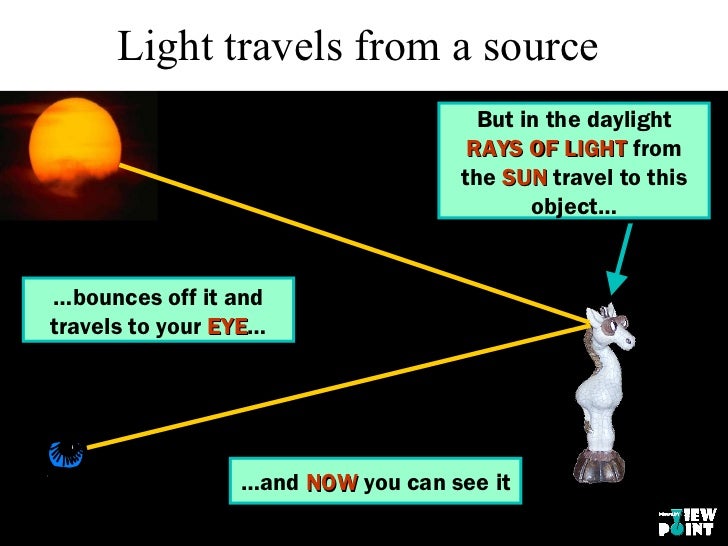 Light travels from a source

But in the daylight RAYS OF LIGHT from the SUN travel to this object...

...bounces off it and travels to your EYE...

...and NOW you can see it

VIEW POINT